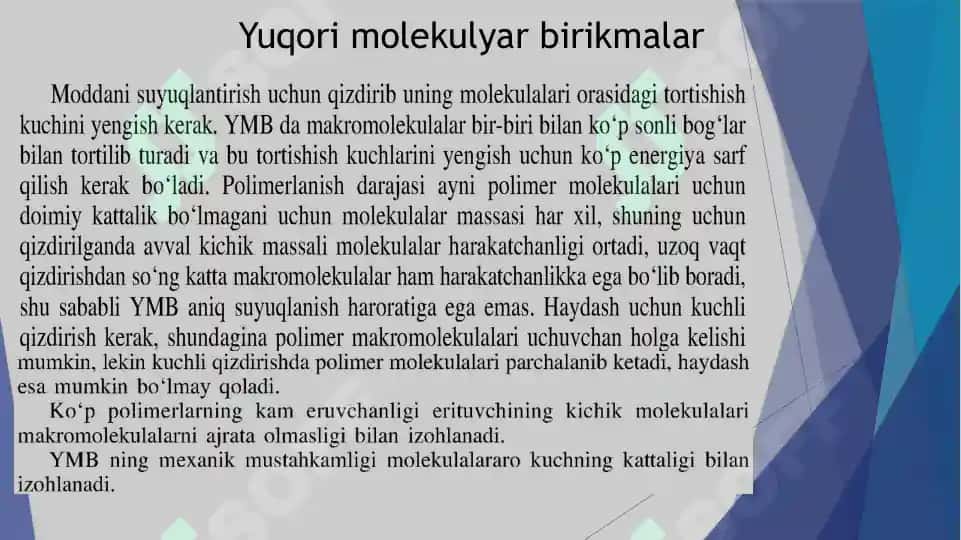 Yuqori molekulyar birikmalar

Moddani suyuqlantirish uchun qizdirib uning molekulalari orasidagi tortishish kuchini yengish kerak. YMB da makromolekulalar bir-biri bilan ko‘p sonli bog‘lar bilan tortilib turadi va bu tortishish kuchlarini yengish uchun ko‘p energiya sarf qilish kerak bo‘ladi. Polimerlanish darajasi ayni polimer molekulalari uchun doimiy kattalik bo‘lmagani uchun molekulalar massasi har xil, shuning uchun qizdirilganda avval kichik massali molekulalar harakatchanligi ortadi, uzoq vaqt qizdirishdan so‘ng katta makromolekulalar ham harakatchanlikka ega bo‘lib boradi, shu sababli YMB aniq suyuqlanish haroratiga ega emas. Haydash uchun kuchli qizdirish kerak, shundagina polimer makromolekulalari uchuvchan holga kelishi mumkin, lekin kuchli qizdirishda polimer molekulalari parchalanib ketadi, haydash esa mumkin bo‘lmay qoladi.

Ko‘p polimerlarning kam eruvchanligi erituvchining kichik molekulalari makromolekulalarni ajrata olmasligi bilan izohlanadi.

YMB ning mexanik mustahkamligi molekulalararo kuchning kattaligi bilan izohlanadi.